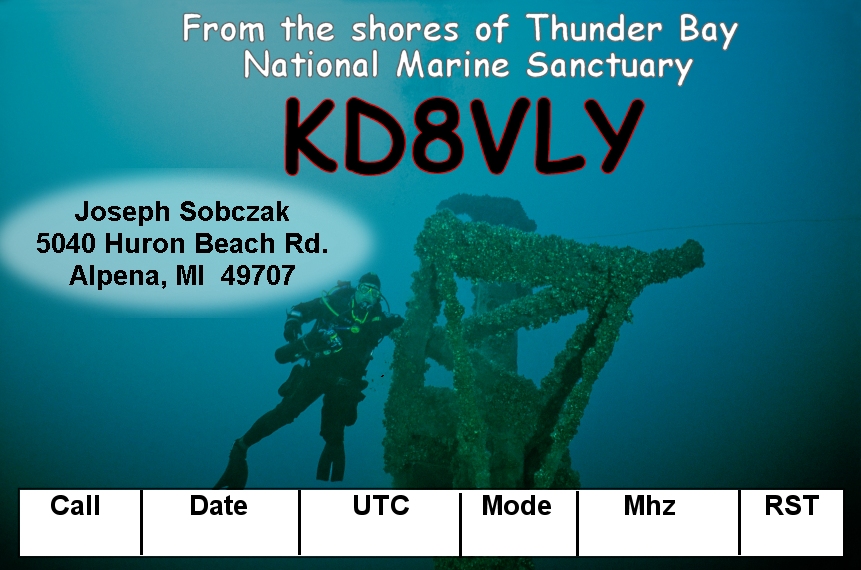 From the shores of Thunder Bay
National Marine Sanctuary

KD8VLY

Joseph Sobczak
5040 Huron Beach Rd.
Alpena, MI 49707

| Call | Date | UTC | Mode | Mhz | RST |
|---|---|---|---|---|---|
| | | | | | |